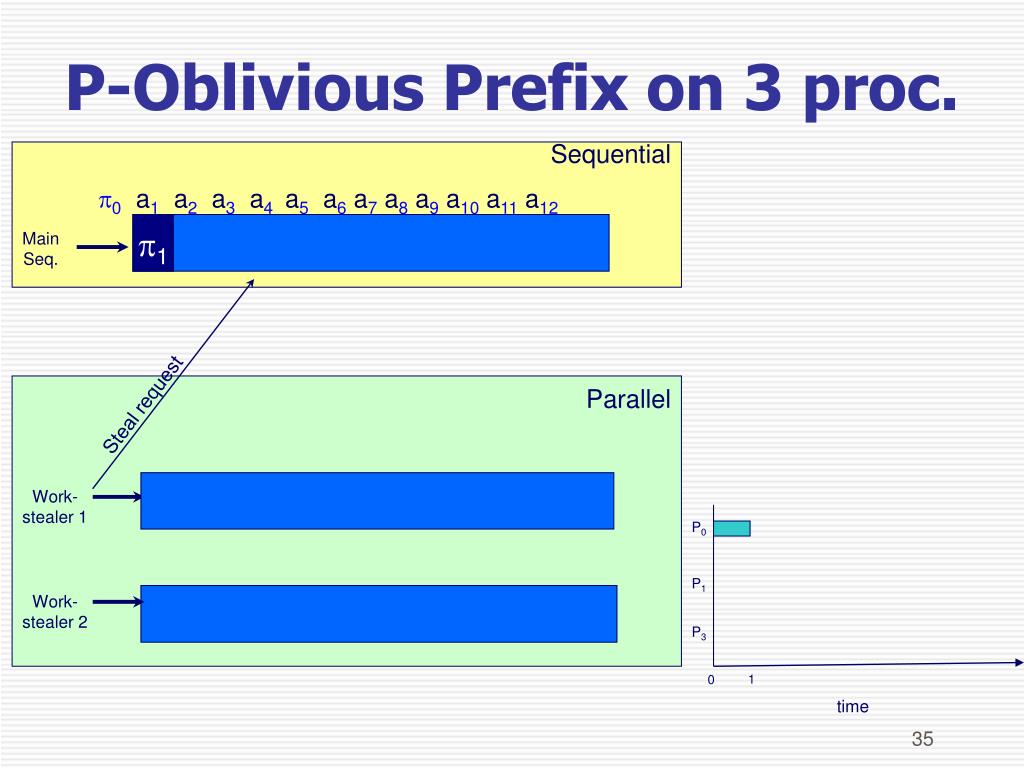 P-Oblivious Prefix on 3 proc.

Sequential

$\pi_0$ $a_1$ $a_2$ $a_3$ $a_4$ $a_5$ $a_6$ $a_7$ $a_8$ $a_9$ $a_{10}$ $a_{11}$ $a_{12}$

Main Seq.

$\pi_1$

Steal request

Parallel

Work-stealer 1

Work-stealer 2

$P_0$

$P_1$

$P_3$

0 1

time

35